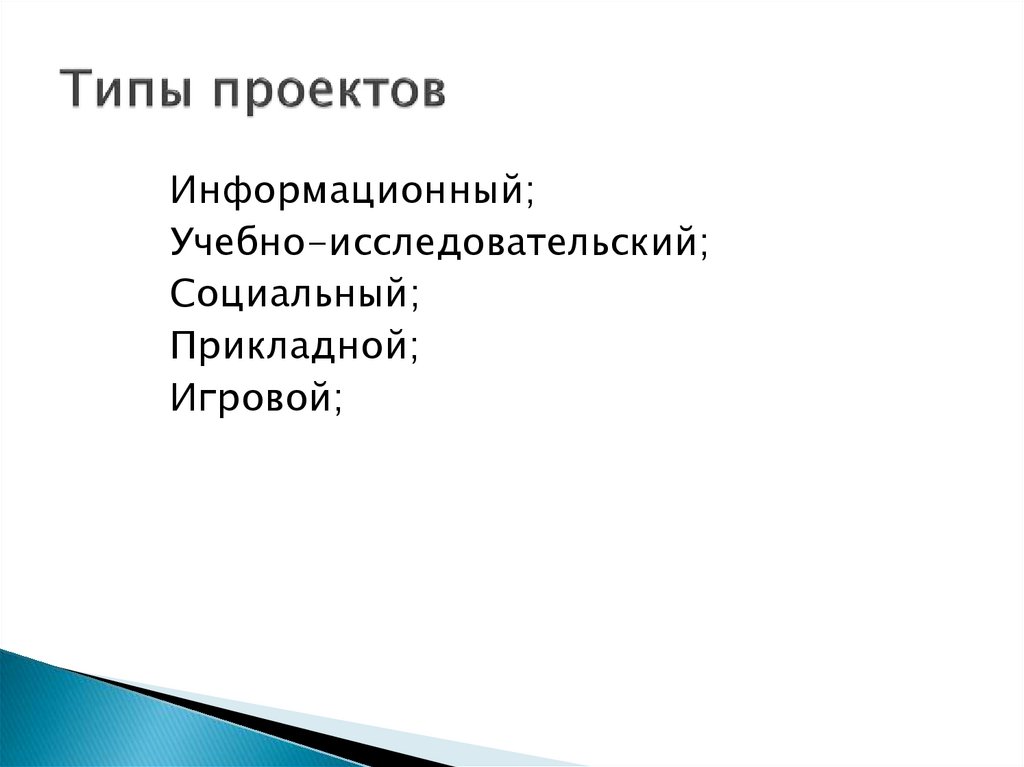 Типы проектов

Информационный;
Учебно-исследовательский;
Социальный;
Прикладной;
Игровой;